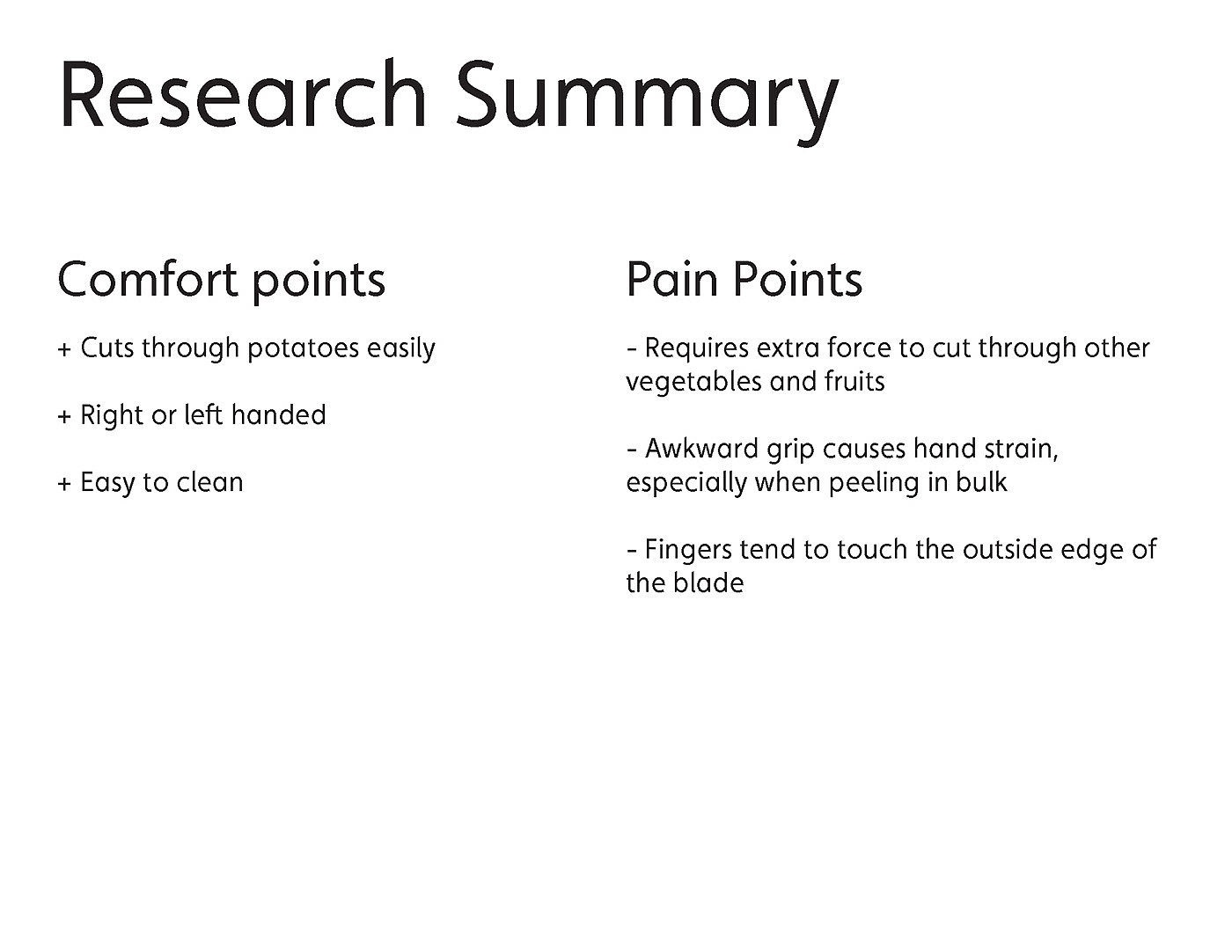 Research Summary

Comfort points

+ Cuts through potatoes easily

+ Right or left handed

+ Easy to clean

Pain Points

- Requires extra force to cut through other vegetables and fruits

- Awkward grip causes hand strain, especially when peeling in bulk

- Fingers tend to touch the outside edge of the blade